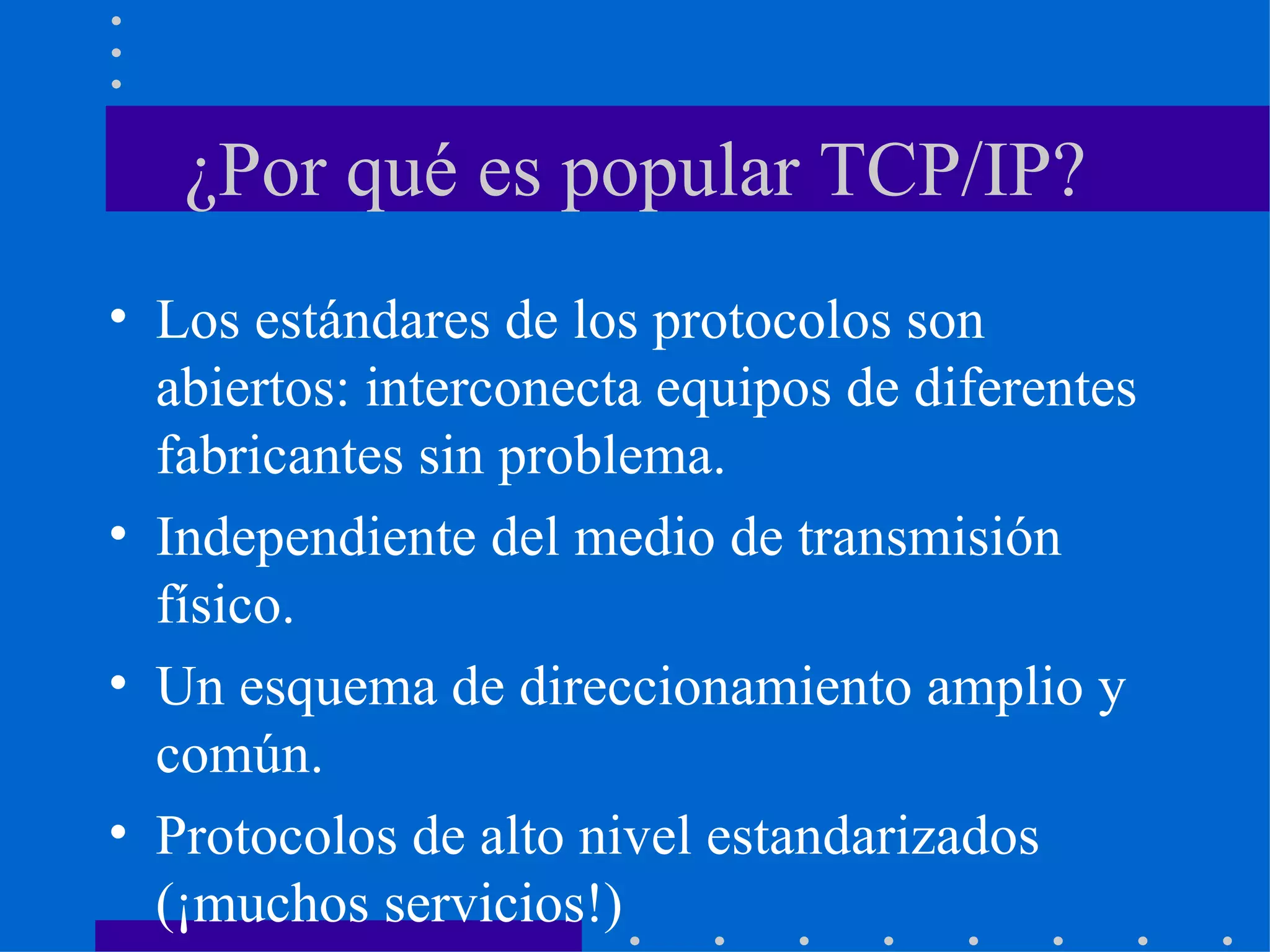 ¿Por qué es popular TCP/IP?

• Los estándares de los protocolos son abiertos: interconecta equipos de diferentes fabricantes sin problema.

• Independiente del medio de transmisión físico.

• Un esquema de direccionamiento amplio y común.

• Protocolos de alto nivel estandarizados (¡muchos servicios!)